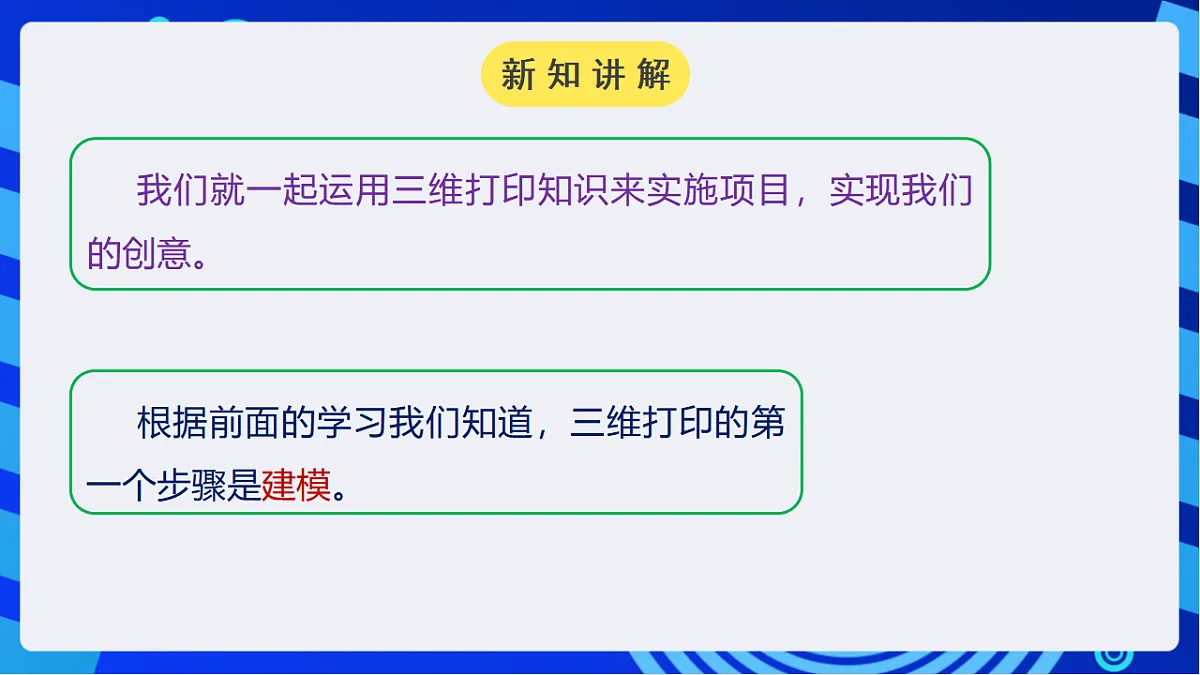 新知讲解

我们就一起运用三维打印知识来实施项目，实现我们的创意。

根据前面的学习我们知道，三维打印的第一个步骤是建模。